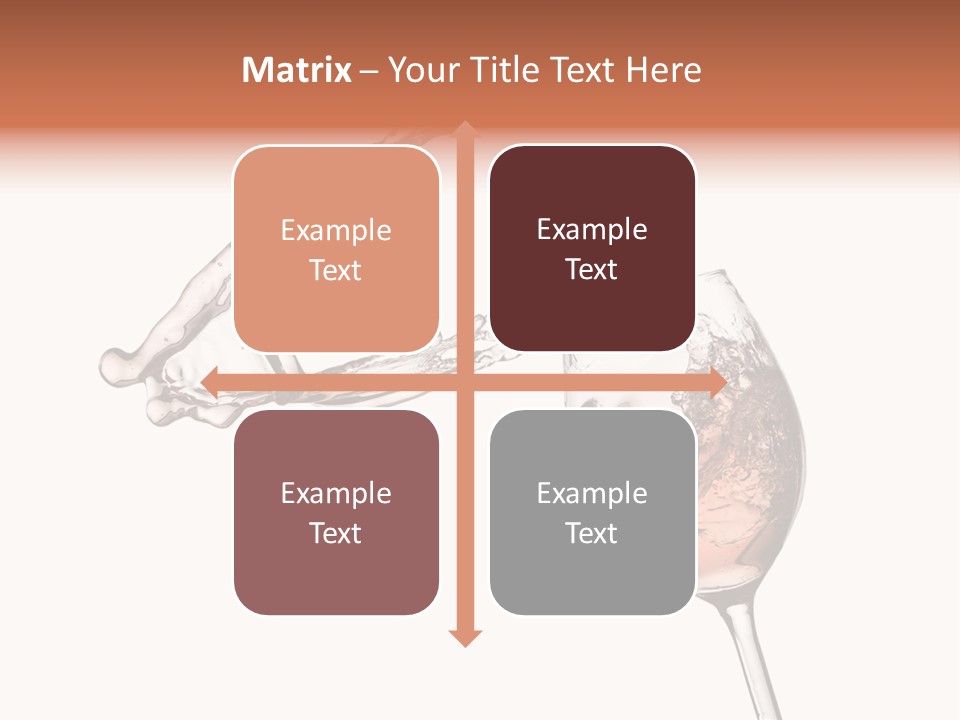 Matrix – Your Title Text Here

Example Text

Example Text

Example Text

Example Text